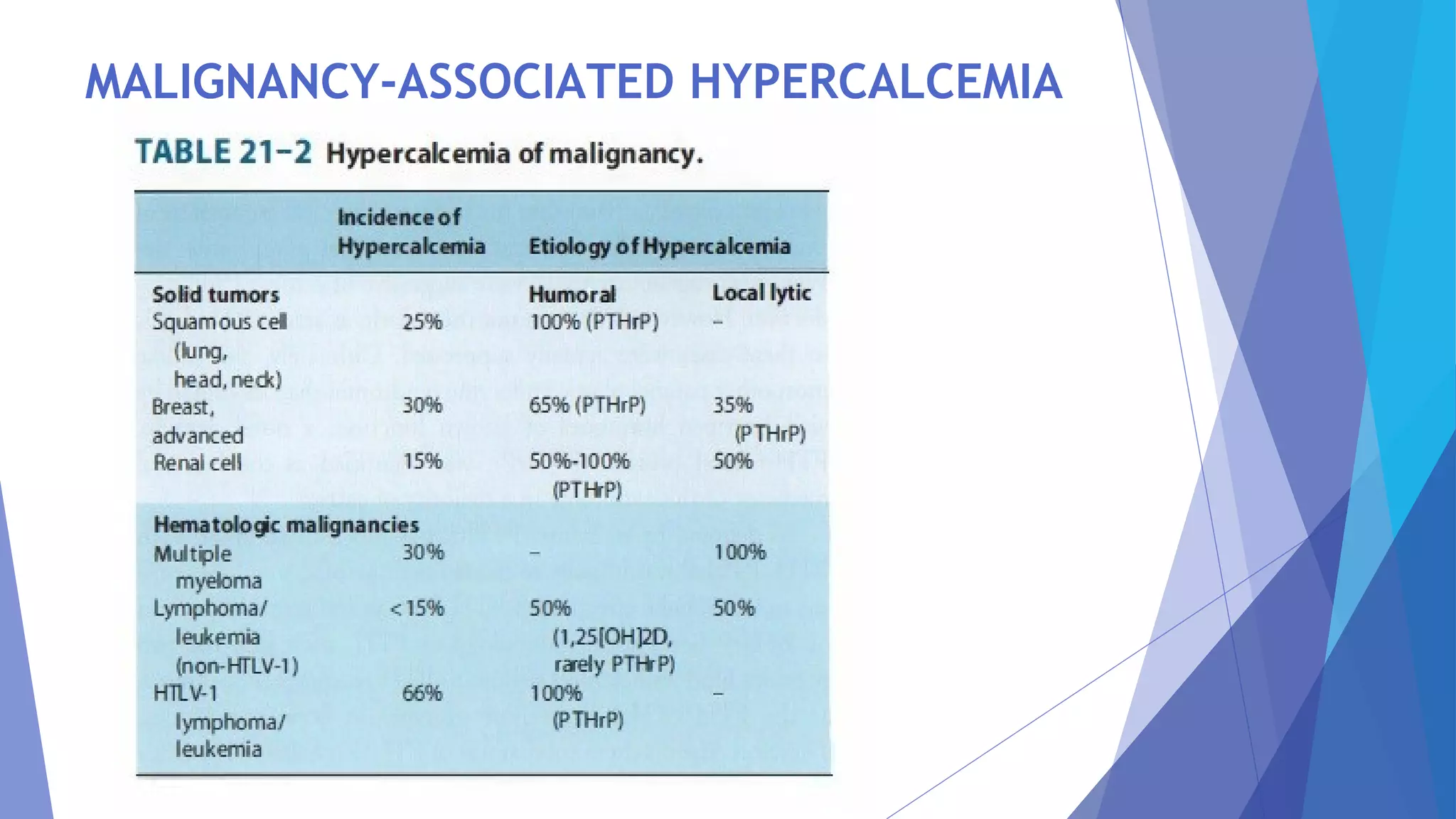 MALIGNANCY-ASSOCIATED HYPERCALCEMIA

TABLE 21–2 Hypercalcemia of malignancy.

| | Incidence of Hypercalcemia | Etiology of Hypercalcemia | |
|---|---|---|---|
| **Solid tumors** | | **Humoral** | **Local lytic** |
| Squamous cell (lung, head, neck) | 25% | 100% (PTHrP) | – |
| Breast, advanced | 30% | 65% (PTHrP) | 35% (PTHrP) |
| Renal cell | 15% | 50%-100% (PTHrP) | 50% |
| **Hematologic malignancies** | | | |
| Multiple myeloma | 30% | – | 100% |
| Lymphoma/ leukemia (non-HTLV-1) | <15% | 50% (1,25[OH]2D, rarely PTHrP) | 50% |
| HTLV-1 lymphoma/ leukemia | 66% | 100% (PTHrP) | – |